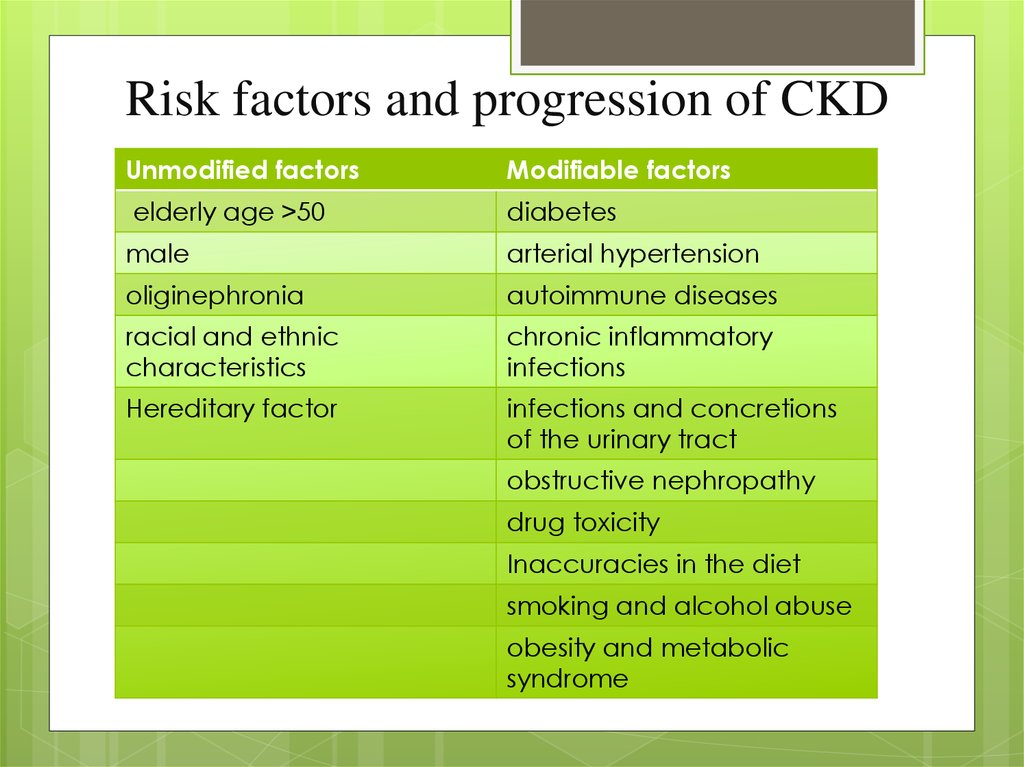 Risk factors and progression of CKD

| Unmodified factors | Modifiable factors |
|---|---|
| elderly age >50 | diabetes |
| male | arterial hypertension |
| oliginephronia | autoimmune diseases |
| racial and ethnic characteristics | chronic inflammatory infections |
| Hereditary factor | infections and concretions of the urinary tract |
| | obstructive nephropathy |
| | drug toxicity |
| | Inaccuracies in the diet |
| | smoking and alcohol abuse |
| | obesity and metabolic syndrome |